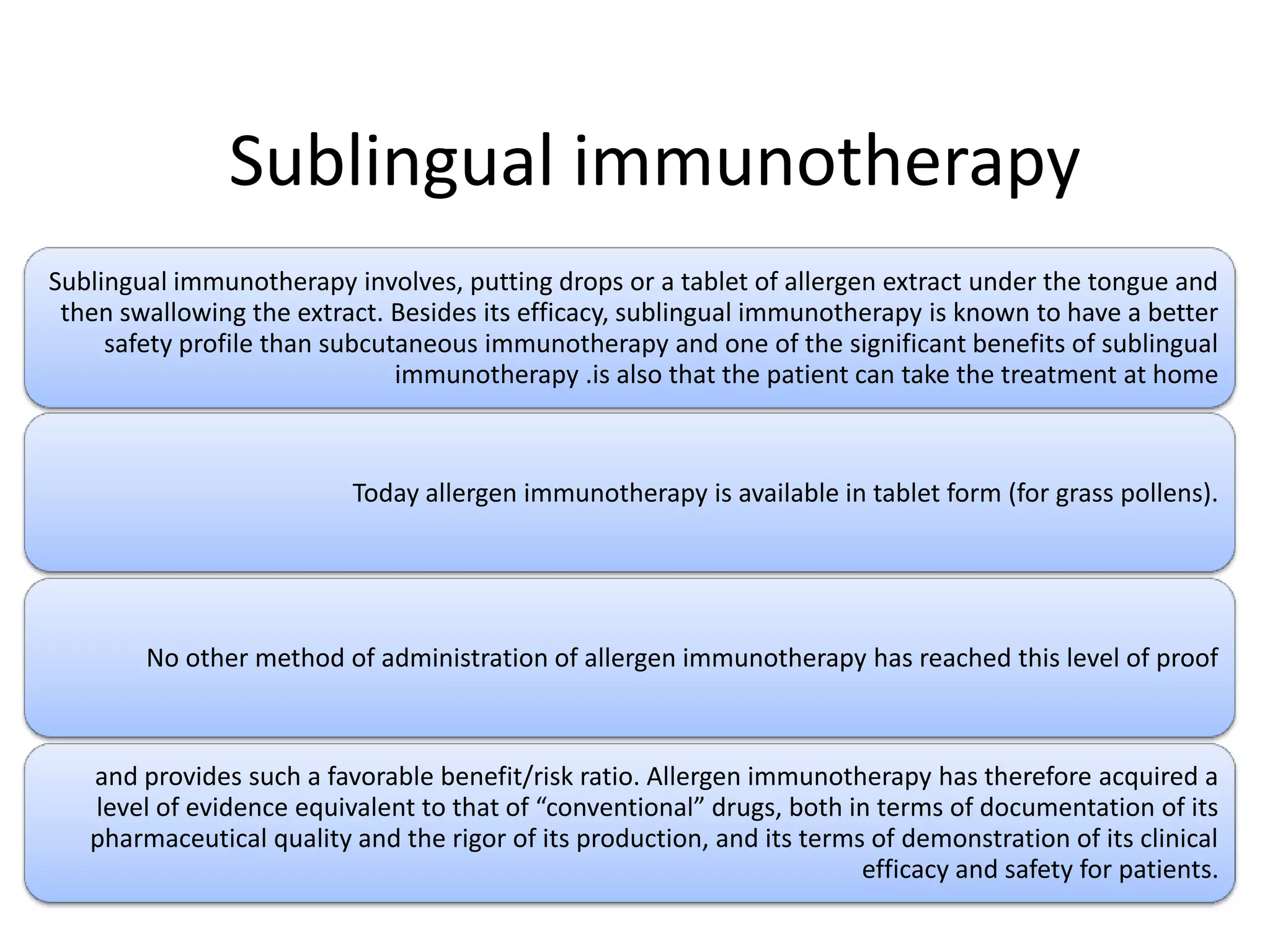 Sublingual immunotherapy

Sublingual immunotherapy involves, putting drops or a tablet of allergen extract under the tongue and then swallowing the extract. Besides its efficacy, sublingual immunotherapy is known to have a better safety profile than subcutaneous immunotherapy and one of the significant benefits of sublingual immunotherapy .is also that the patient can take the treatment at home

Today allergen immunotherapy is available in tablet form (for grass pollens).

No other method of administration of allergen immunotherapy has reached this level of proof

and provides such a favorable benefit/risk ratio. Allergen immunotherapy has therefore acquired a level of evidence equivalent to that of “conventional” drugs, both in terms of documentation of its pharmaceutical quality and the rigor of its production, and its terms of demonstration of its clinical efficacy and safety for patients.